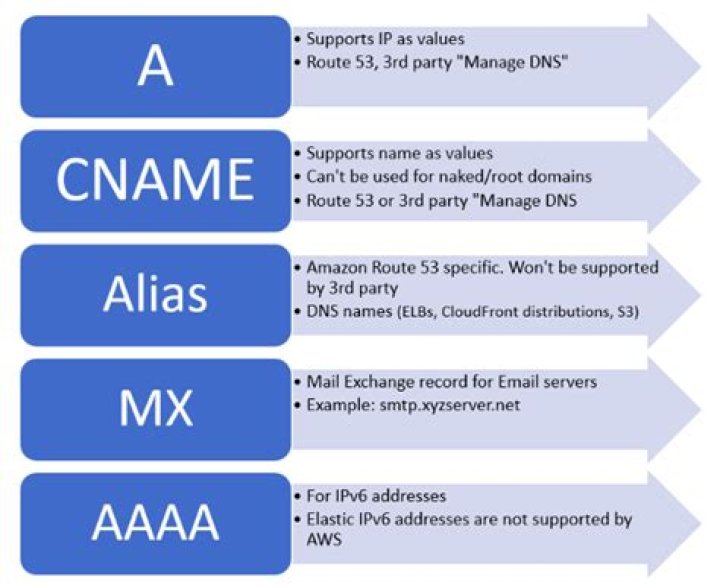 A

• Supports IP as values
• Route 53, 3rd party "Manage DNS"

CNAME

• Supports name as values
• Can't be used for naked/root domains
• Route 53 or 3rd party "Manage DNS

Alias

• Amazon Route 53 specific. Won't be supported by 3rd party
• DNS names (ELBs, CloudFront distributions, S3)

MX

• Mail Exchange record for Email servers
• Example: smtp.xyzserver.net

AAAA

• For IPv6 addresses
• Elastic IPv6 addresses are not supported by AWS